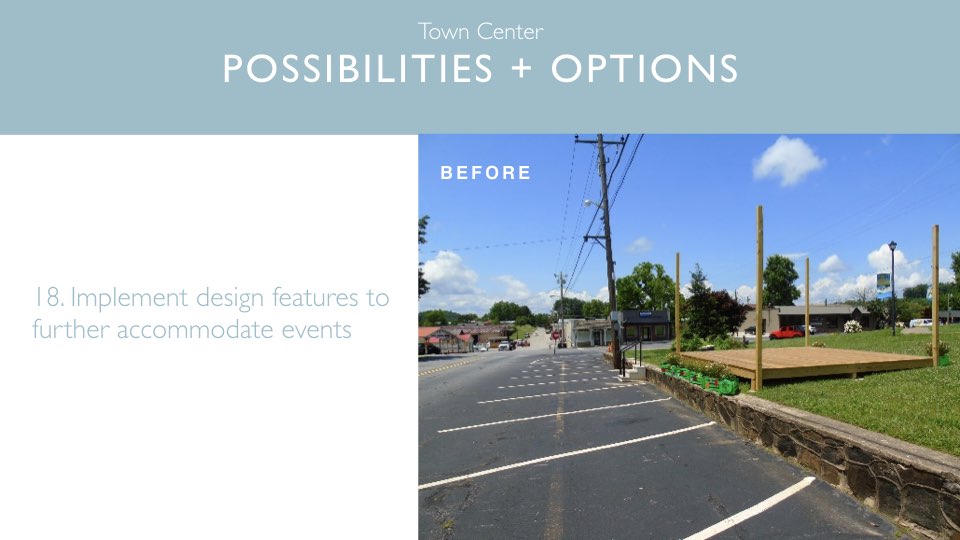 Town Center
POSSIBILITIES + OPTIONS

18. Implement design features to further accommodate events

BEFORE